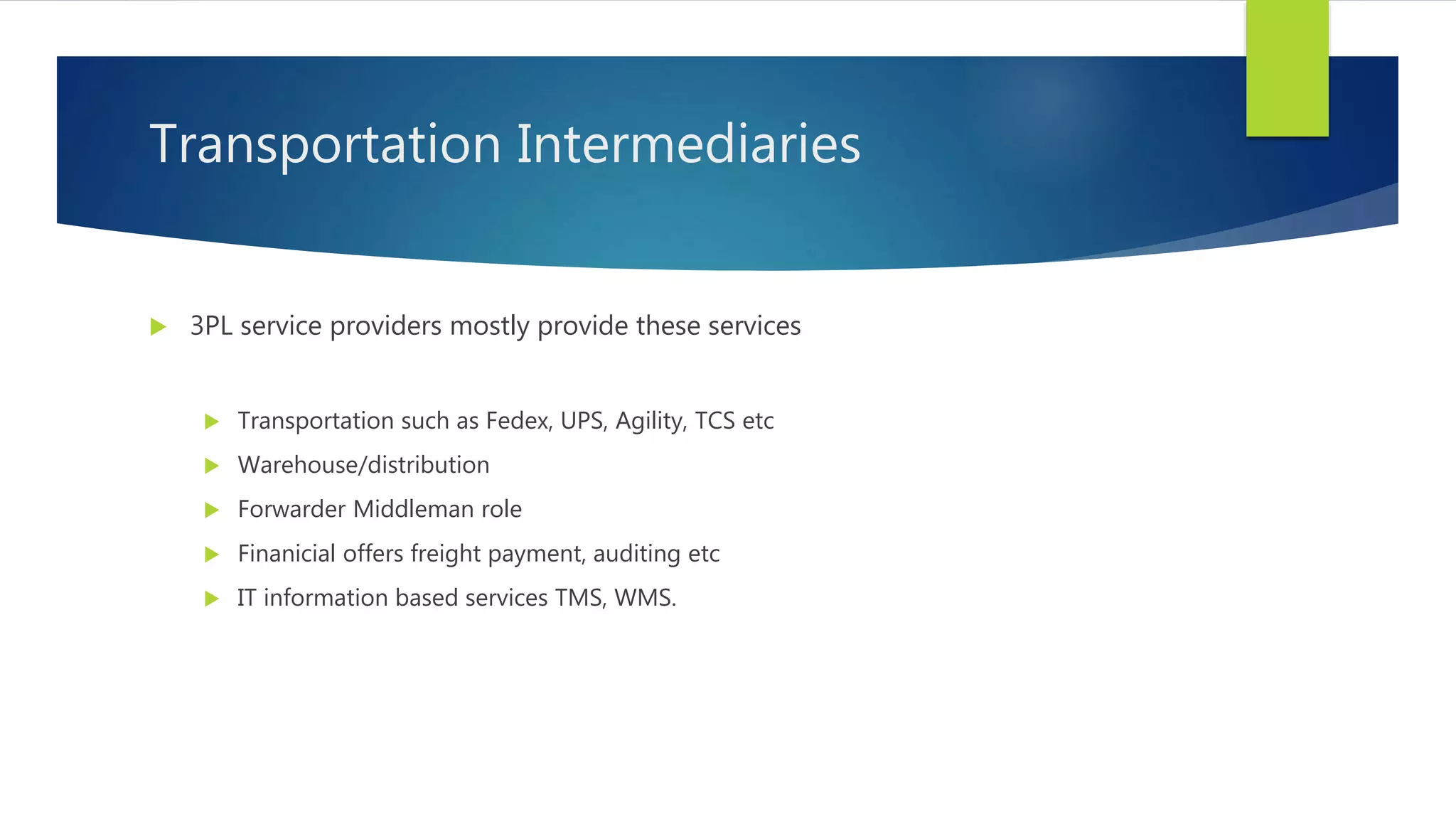 Transportation Intermediaries

3PL service providers mostly provide these services

Transportation such as Fedex, UPS, Agility, TCS etc

Warehouse/distribution

Forwarder Middleman role

Finanicial offers freight payment, auditing etc

IT information based services TMS, WMS.